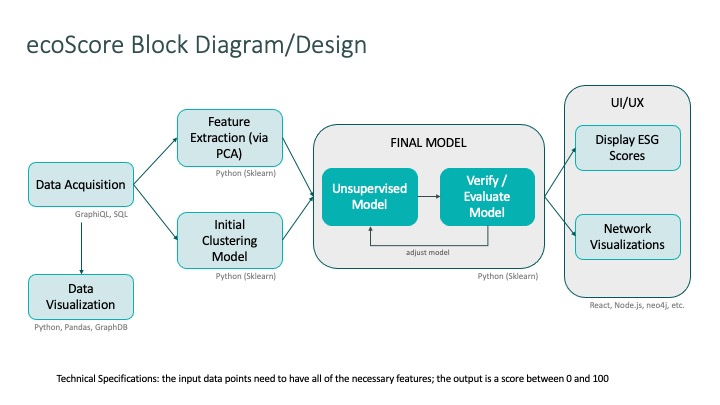 ecoScore Block Diagram/Design

Data Acquisition

GraphiQL, SQL

Data Visualization

Python, Pandas, GraphDB

Feature Extraction (via PCA)

Python (Sklearn)

Initial Clustering Model

Python (Sklearn)

FINAL MODEL

Unsupervised Model

Verify / Evaluate Model

adjust model

Python (Sklearn)

UI/UX

Display ESG Scores

Network Visualizations

React, Node.js, neo4j, etc.

Technical Specifications: the input data points need to have all of the necessary features; the output is a score between 0 and 100